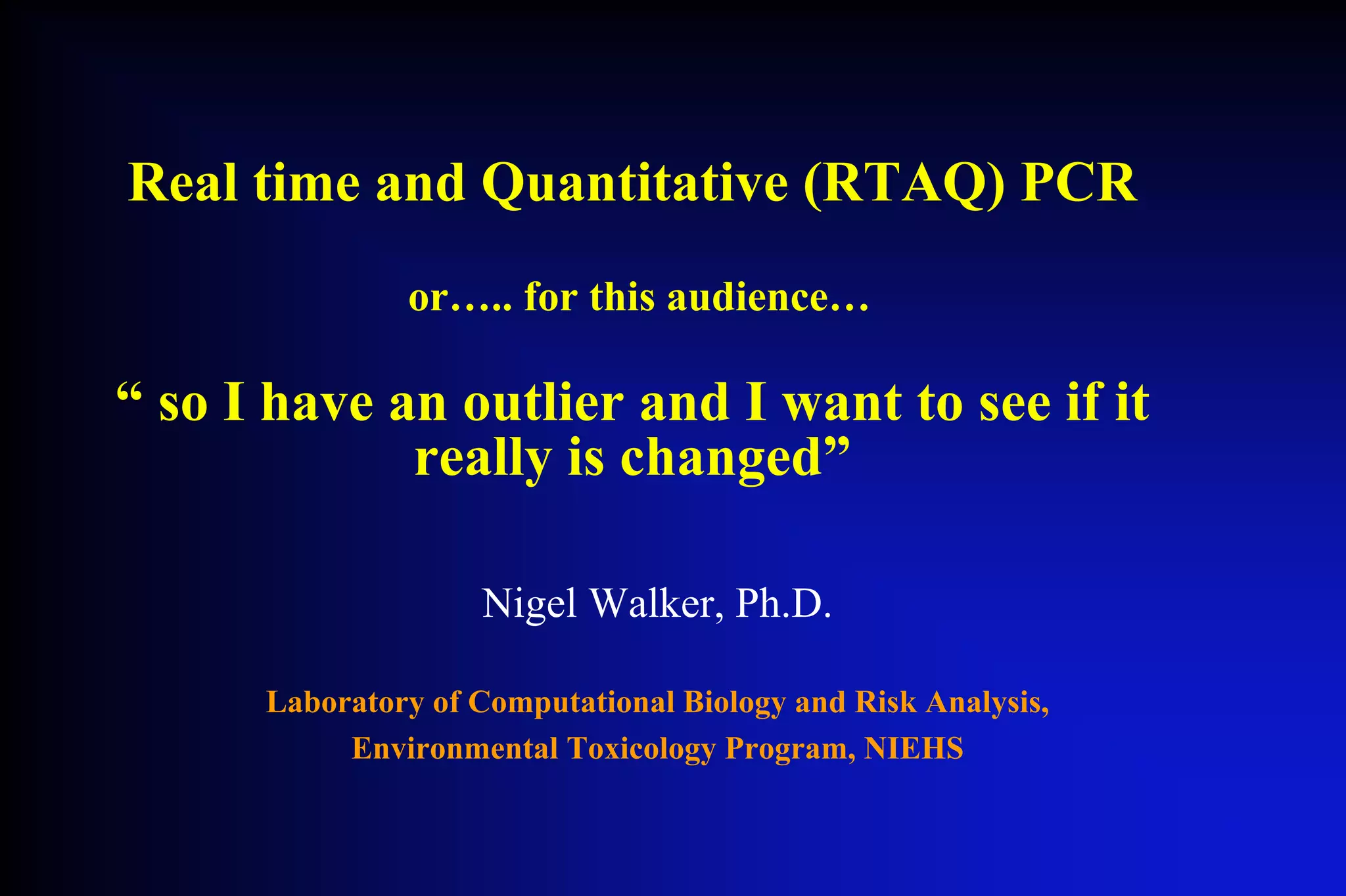 Real time and Quantitative (RTAQ) PCR

or….. for this audience…

“ so I have an outlier and I want to see if it really is changed”

Nigel Walker, Ph.D.

Laboratory of Computational Biology and Risk Analysis, Environmental Toxicology Program, NIEHS